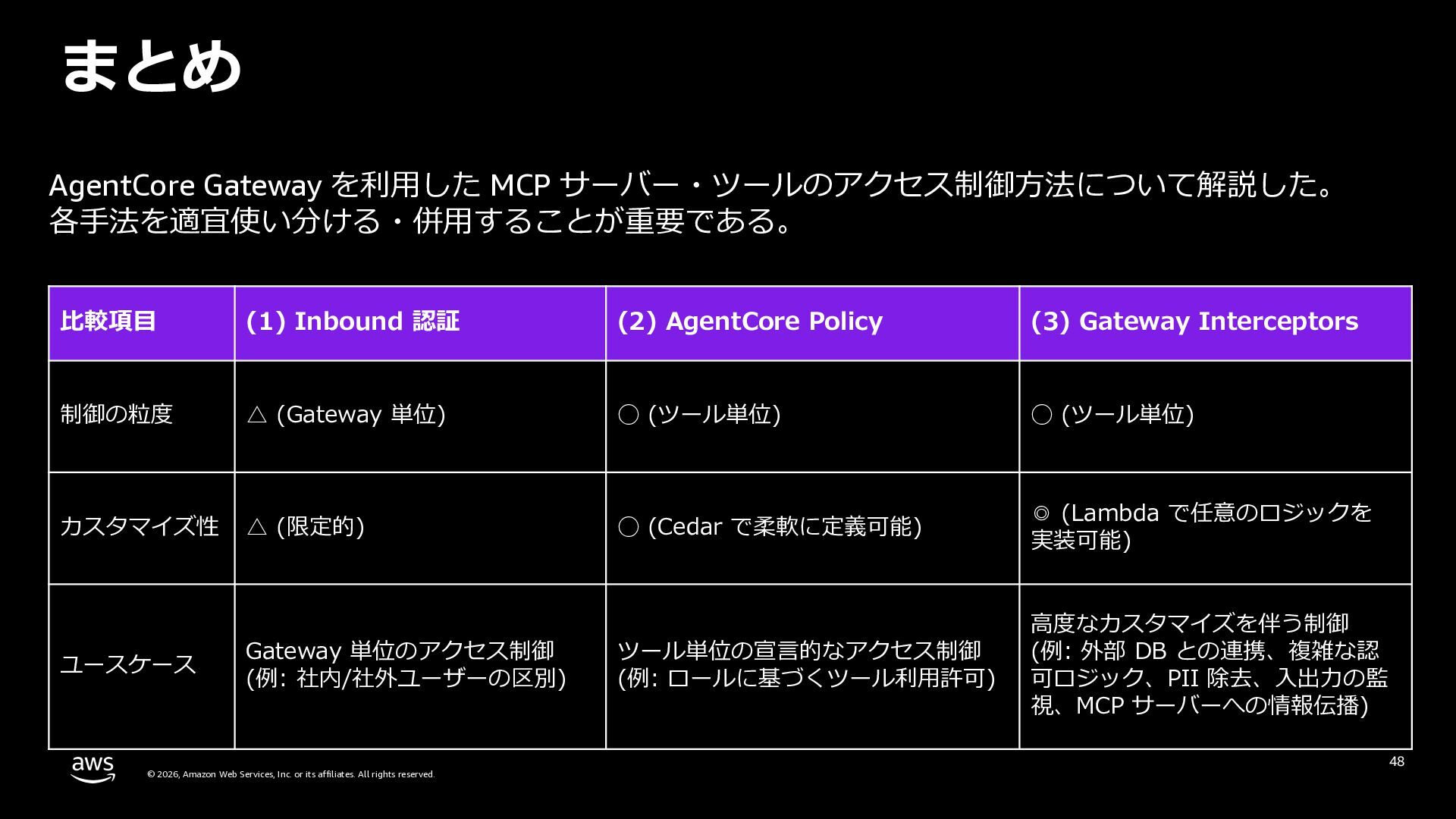 まとめ

AgentCore Gateway を利用した MCP サーバー・ツールのアクセス制御方法について解説した。
各手法を適宜使い分ける・併用することが重要である。

| 比較項目 | (1) Inbound 認証 | (2) AgentCore Policy | (3) Gateway Interceptors |
|---|---|---|---|
| 制御の粒度 | △ (Gateway 単位) | ○ (ツール単位) | ○ (ツール単位) |
| カスタマイズ性 | △ (限定的) | ○ (Cedar で柔軟に定義可能) | ◎ (Lambda で任意のロジックを実装可能) |
| ユースケース | Gateway 単位のアクセス制御 (例: 社内/社外ユーザーの区別) | ツール単位の宣言的なアクセス制御 (例: ロールに基づくツール利用許可) | 高度なカスタマイズを伴う制御 (例: 外部 DB との連携、複雑な認可ロジック、PII 除去、入出力の監視、MCP サーバーへの情報伝播) |

aws
© 2026, Amazon Web Services, Inc. or its affiliates. All rights reserved.
48